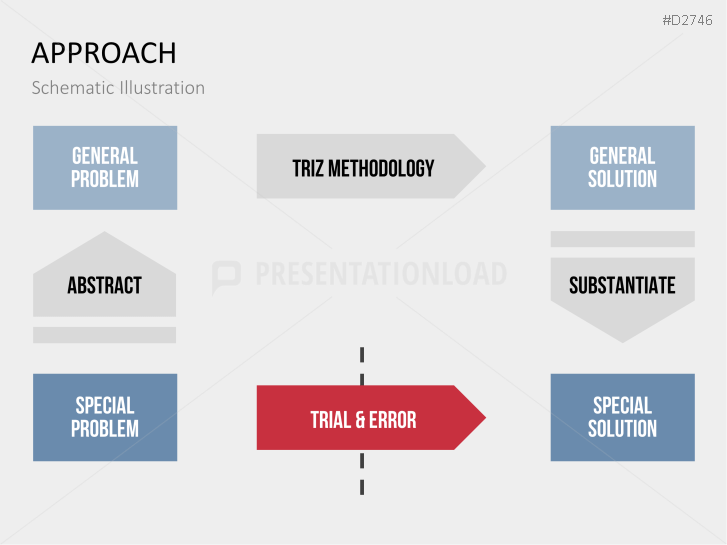 #D2746

APPROACH

Schematic Illustration

GENERAL PROBLEM

TRIZ METHODOLOGY

GENERAL SOLUTION

ABSTRACT

PRESENTATIONLOAD

SUBSTANTIATE

SPECIAL PROBLEM

TRIAL & ERROR

SPECIAL SOLUTION